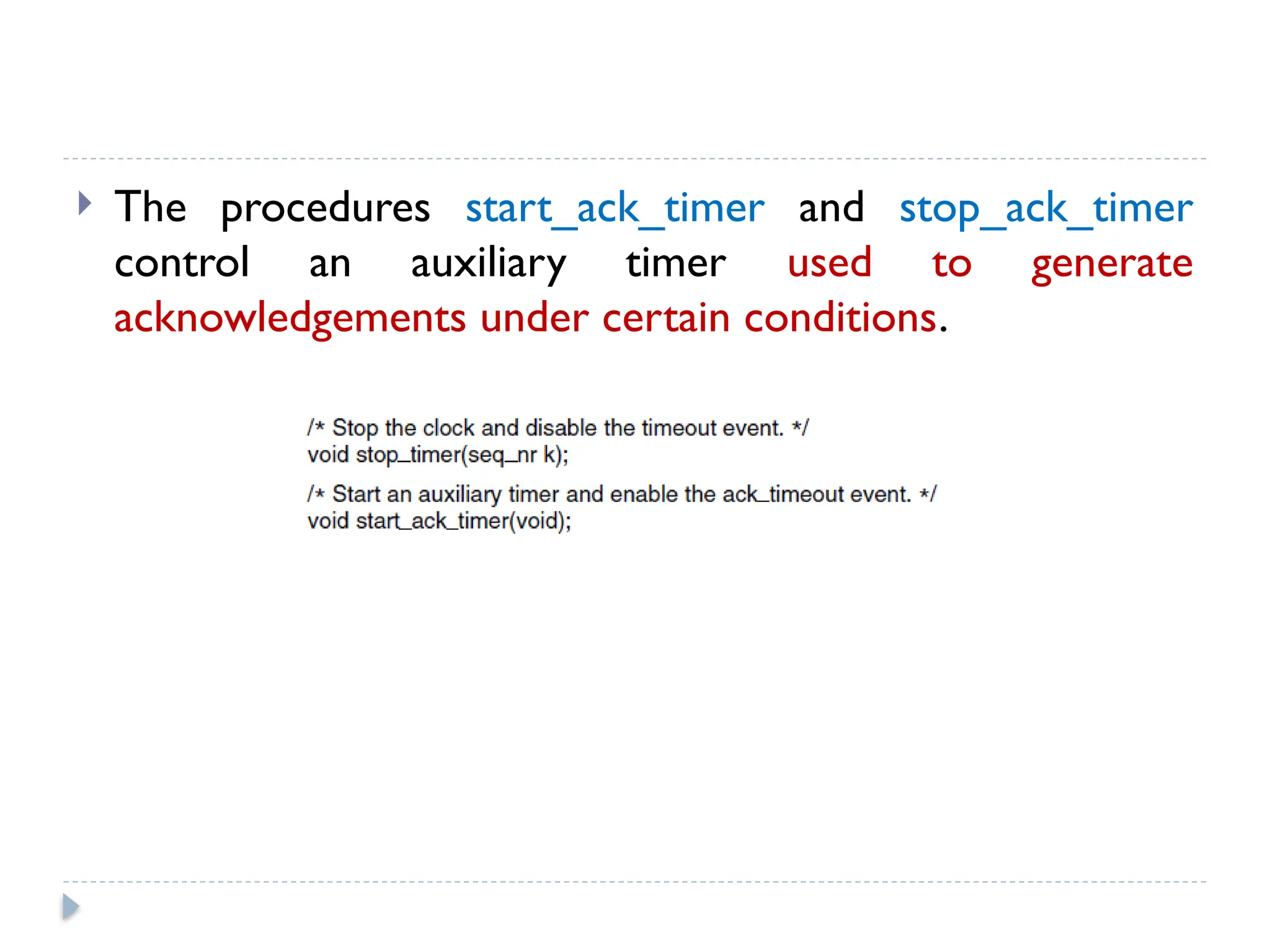 The procedures start_ack_timer and stop_ack_timer control an auxiliary timer used to generate acknowledgements under certain conditions.

/* Stop the clock and disable the timeout event. */
void stop_timer(seq_nr k);

/* Start an auxiliary timer and enable the ack_timeout event. */
void start_ack_timer(void);